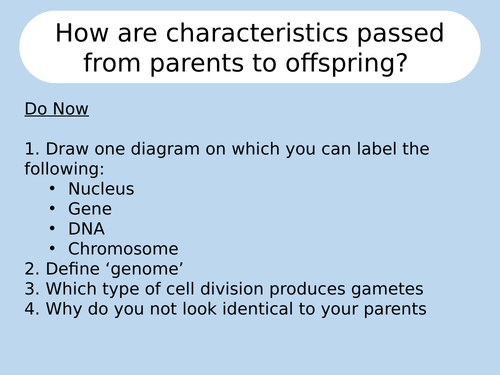 How are characteristics passed from parents to offspring?

Do Now

1. Draw one diagram on which you can label the following:
• Nucleus
• Gene
• DNA
• Chromosome
2. Define ‘genome’
3. Which type of cell division produces gametes
4. Why do you not look identical to your parents